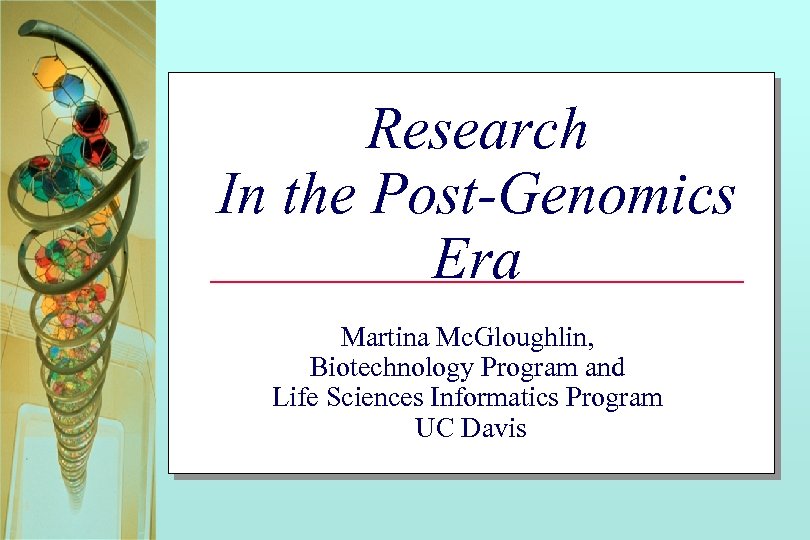 Research
In the Post-Genomics Era

Martina McGloughlin,
Biotechnology Program and
Life Sciences Informatics Program
UC Davis